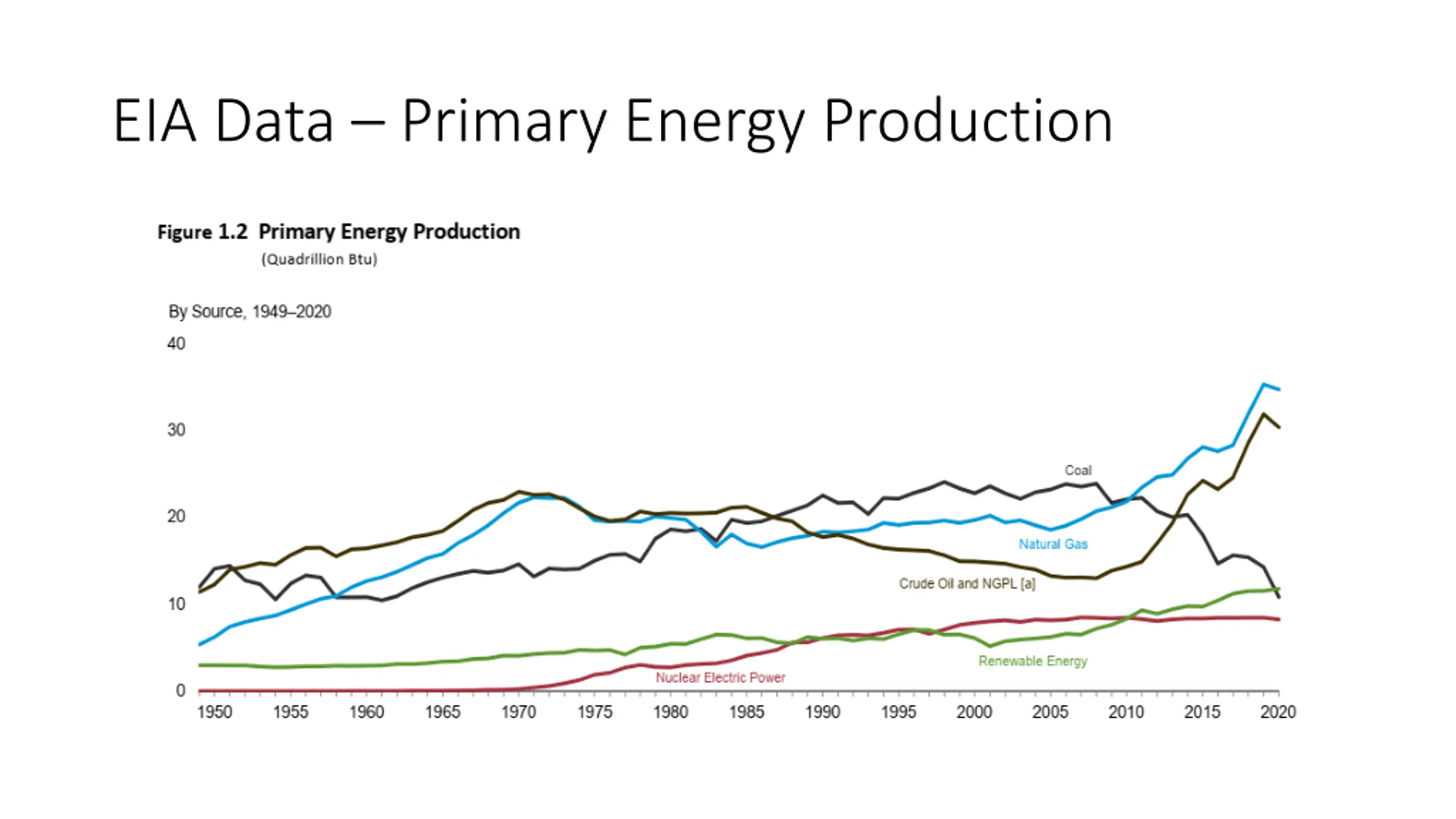 EIA Data – Primary Energy Production

Figure 1.2 Primary Energy Production
(Quadrillion Btu)

By Source, 1949–2020

40
30
20
10
0

Coal
Natural Gas
Crude Oil and NGPL [a]
Renewable Energy
Nuclear Electric Power

1950 1955 1960 1965 1970 1975 1980 1985 1990 1995 2000 2005 2010 2015 2020